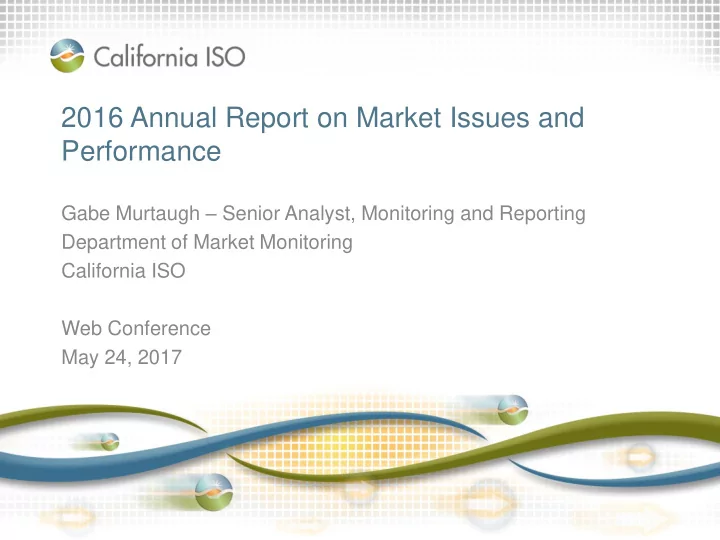 California ISO

2016 Annual Report on Market Issues and Performance

Gabe Murtaugh – Senior Analyst, Monitoring and Reporting
Department of Market Monitoring
California ISO

Web Conference
May 24, 2017